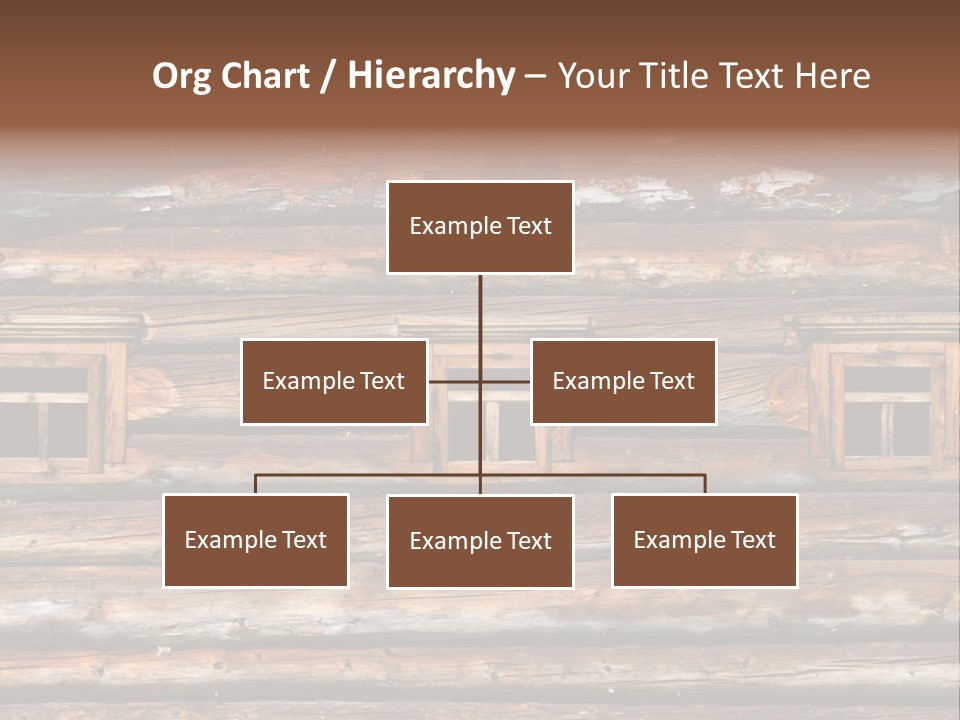 Org Chart / Hierarchy – Your Title Text Here

Example Text

Example Text

Example Text

Example Text

Example Text

Example Text